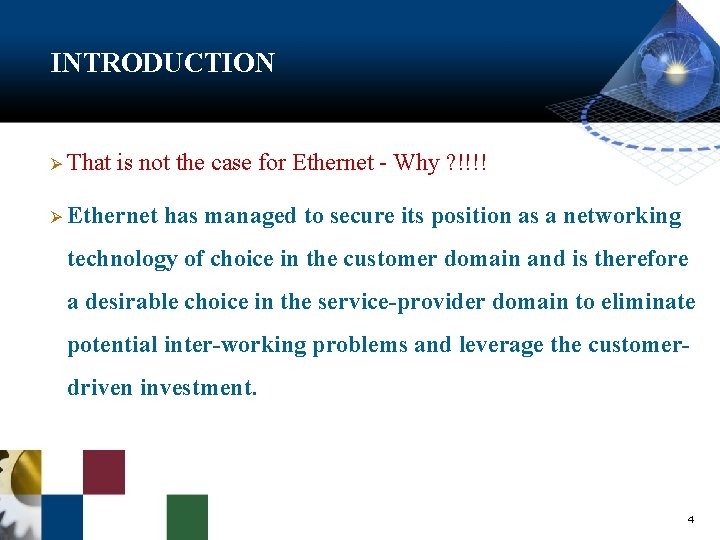 INTRODUCTION

➢ That is not the case for Ethernet - Why ?!!!!

➢ Ethernet has managed to secure its position as a networking technology of choice in the customer domain and is therefore a desirable choice in the service-provider domain to eliminate potential inter-working problems and leverage the customer-driven investment.

4